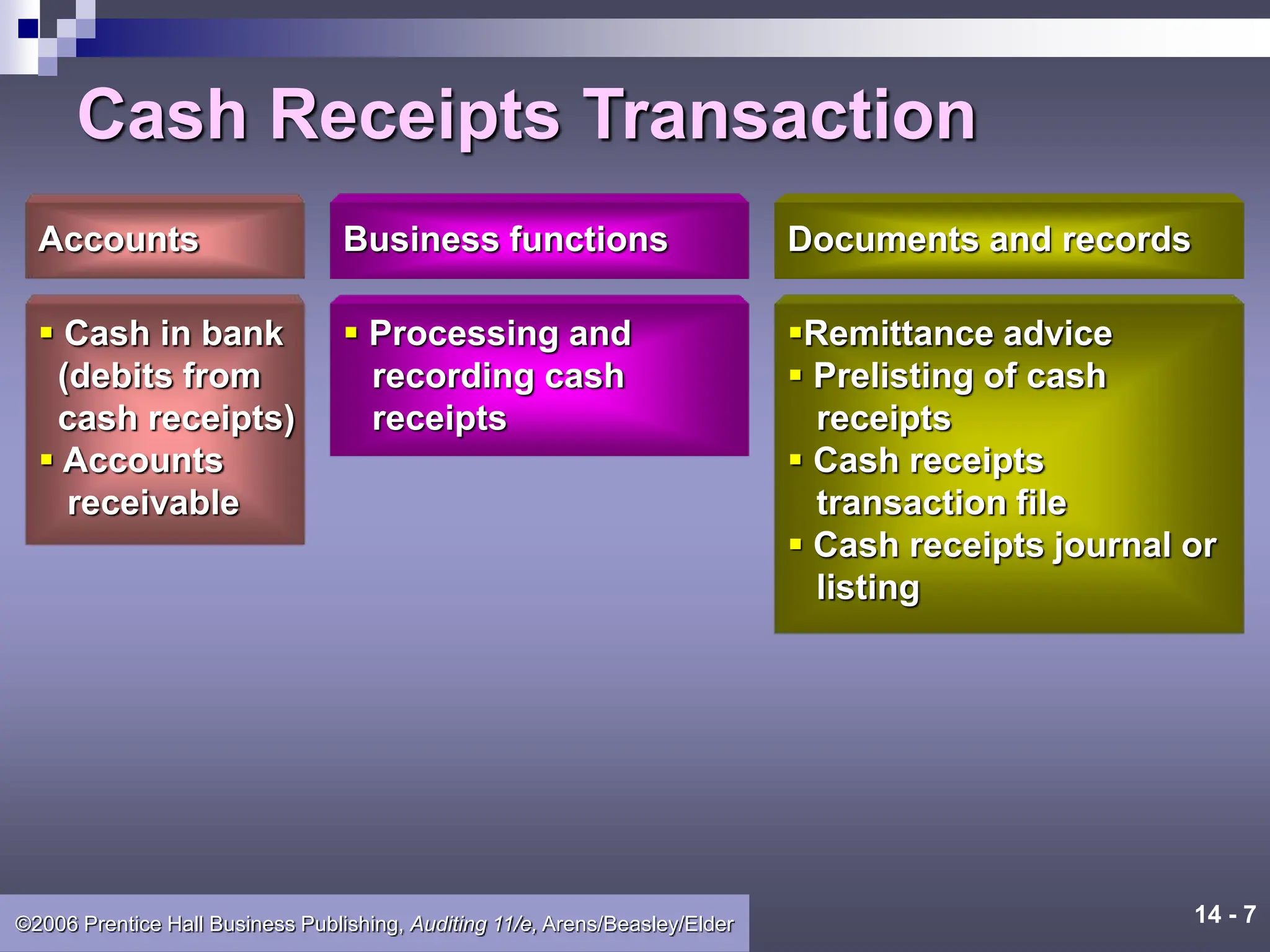 Cash Receipts Transaction

Accounts

▪ Cash in bank (debits from cash receipts)
▪ Accounts receivable

Business functions

▪ Processing and recording cash receipts

Documents and records

▪Remittance advice
▪ Prelisting of cash receipts
▪ Cash receipts transaction file
▪ Cash receipts journal or listing

©2006 Prentice Hall Business Publishing, Auditing 11/e, Arens/Beasley/Elder

14 - 7